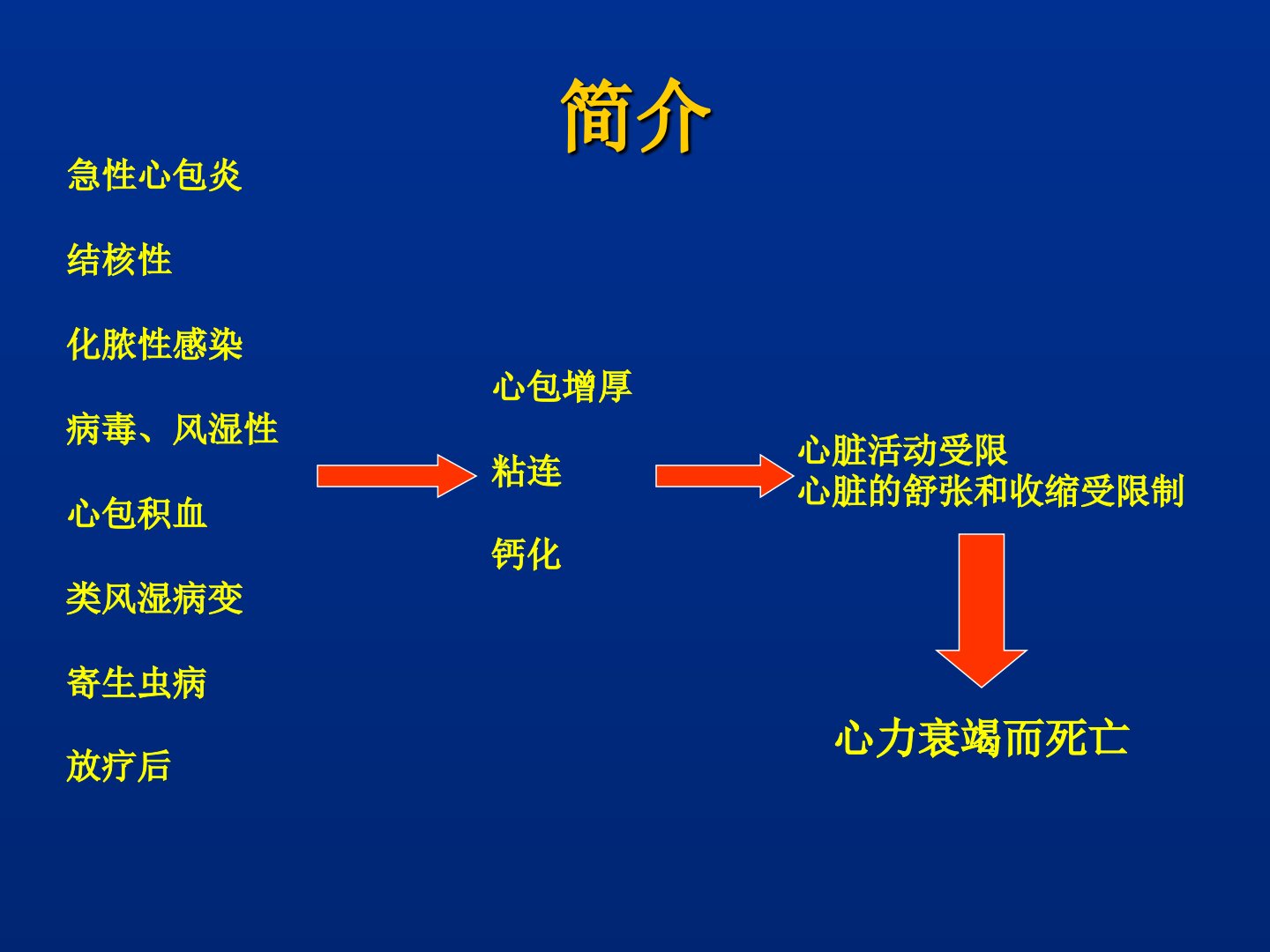 简介

急性心包炎

结核性

化脓性感染

病毒、风湿性

心包积血

类风湿病变

寄生虫病

放疗后

心包增厚

粘连

钙化

心脏活动受限
心脏的舒张和收缩受限制

心力衰竭而死亡